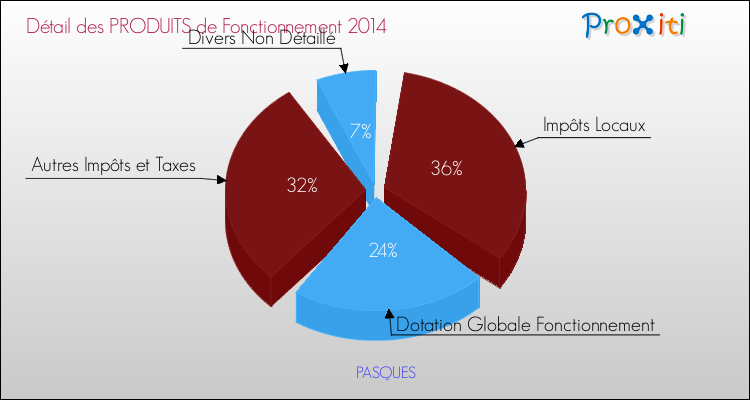 Détail des PRODUITS de Fonctionnement 2014

Proxiti

Divers Non Détaillé

7%

Impôts Locaux

36%

Autres Impôts et Taxes

32%

24%

Dotation Globale Fonctionnement

PASQUES